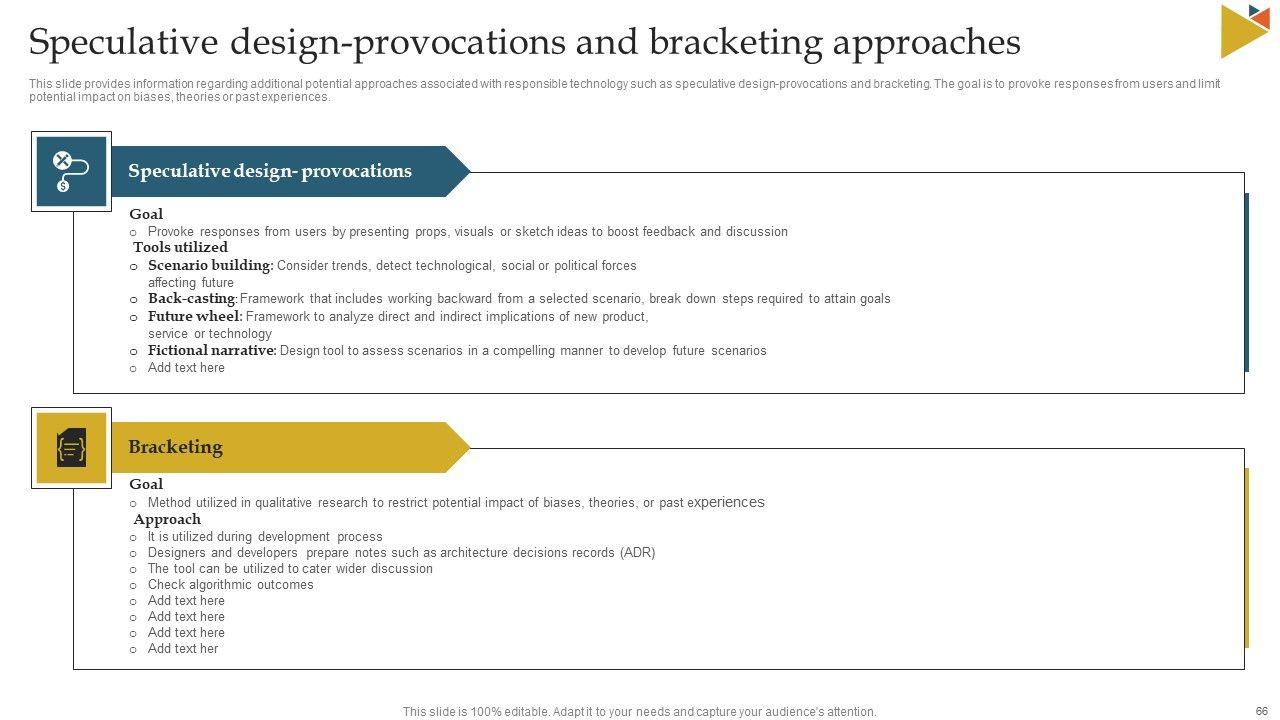 Speculative design-provocations and bracketing approaches

This slide provides information regarding additional potential approaches associated with responsible technology such as speculative design-provocations and bracketing. The goal is to provoke responses from users and limit potential impact on biases, theories or past experiences.

Speculative design- provocations

Goal
o Provoke responses from users by presenting props, visuals or sketch ideas to boost feedback and discussion
Tools utilized
o Scenario building: Consider trends, detect technological, social or political forces affecting future
o Back-casting: Framework that includes working backward from a selected scenario, break down steps required to attain goals
o Future wheel: Framework to analyze direct and indirect implications of new product, service or technology
o Fictional narrative: Design tool to assess scenarios in a compelling manner to develop future scenarios
o Add text here

Bracketing

Goal
o Method utilized in qualitative research to restrict potential impact of biases, theories, or past experiences
Approach
o It is utilized during development process
o Designers and developers prepare notes such as architecture decisions records (ADR)
o The tool can be utilized to cater wider discussion
o Check algorithmic outcomes
o Add text here
o Add text here
o Add text here
o Add text her

This slide is 100% editable. Adapt it to your needs and capture your audience's attention.

66